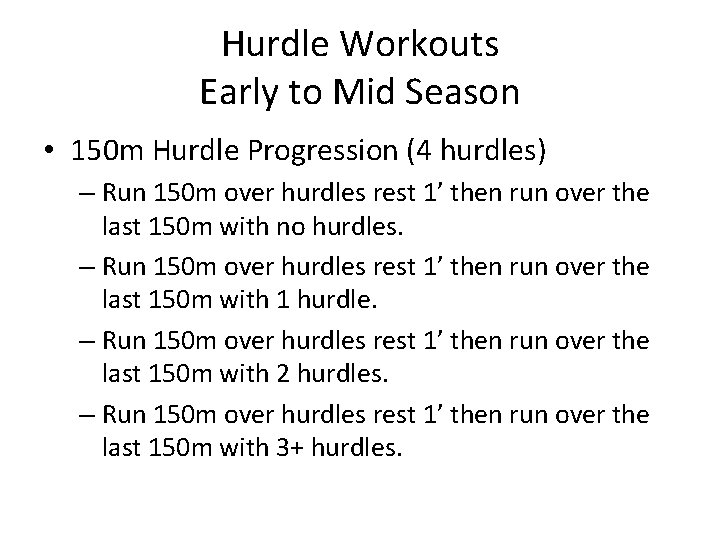 Hurdle Workouts
Early to Mid Season

• 150m Hurdle Progression (4 hurdles)
– Run 150m over hurdles rest 1’ then run over the last 150m with no hurdles.
– Run 150m over hurdles rest 1’ then run over the last 150m with 1 hurdle.
– Run 150m over hurdles rest 1’ then run over the last 150m with 2 hurdles.
– Run 150m over hurdles rest 1’ then run over the last 150m with 3+ hurdles.